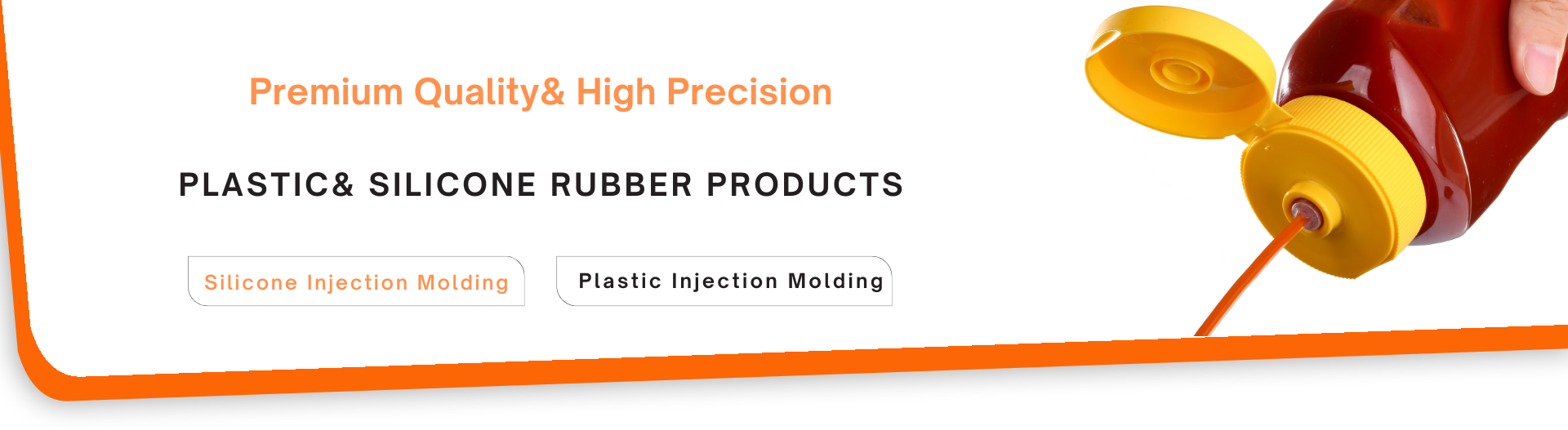 Premium Quality& High Precision

PLASTIC& SILICONE RUBBER PRODUCTS

Silicone Injection Molding

Plastic Injection Molding